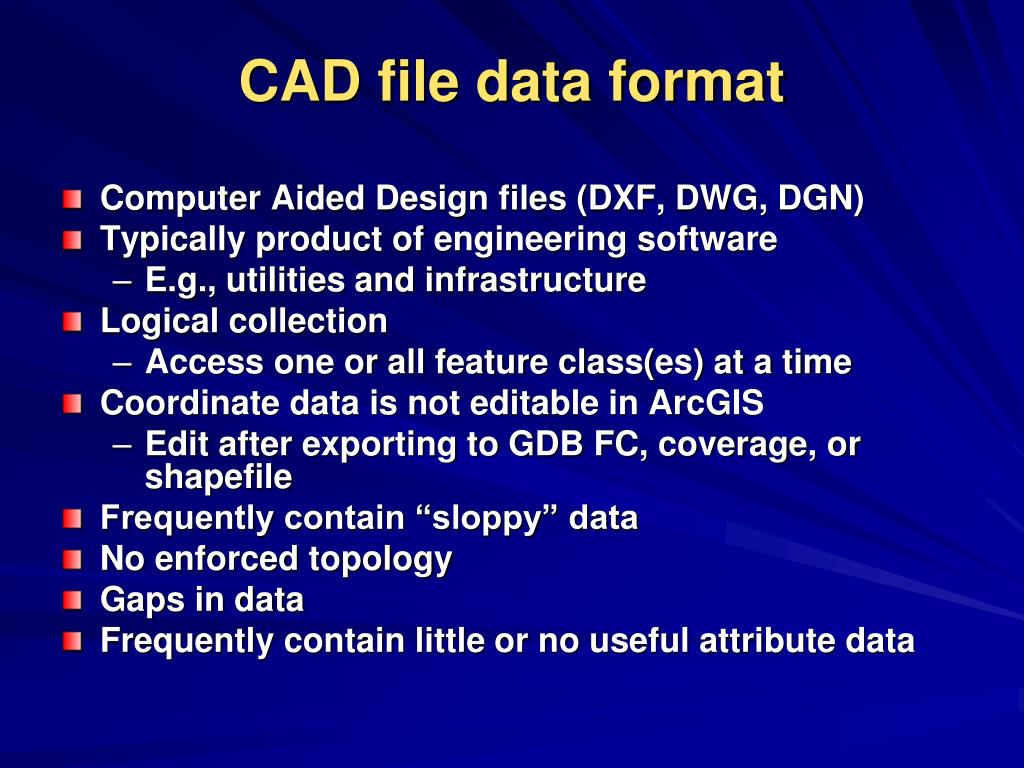 CAD file data format

Computer Aided Design files (DXF, DWG, DGN)
Typically product of engineering software
– E.g., utilities and infrastructure
Logical collection
– Access one or all feature class(es) at a time
Coordinate data is not editable in ArcGIS
– Edit after exporting to GDB FC, coverage, or shapefile
Frequently contain “sloppy” data
No enforced topology
Gaps in data
Frequently contain little or no useful attribute data